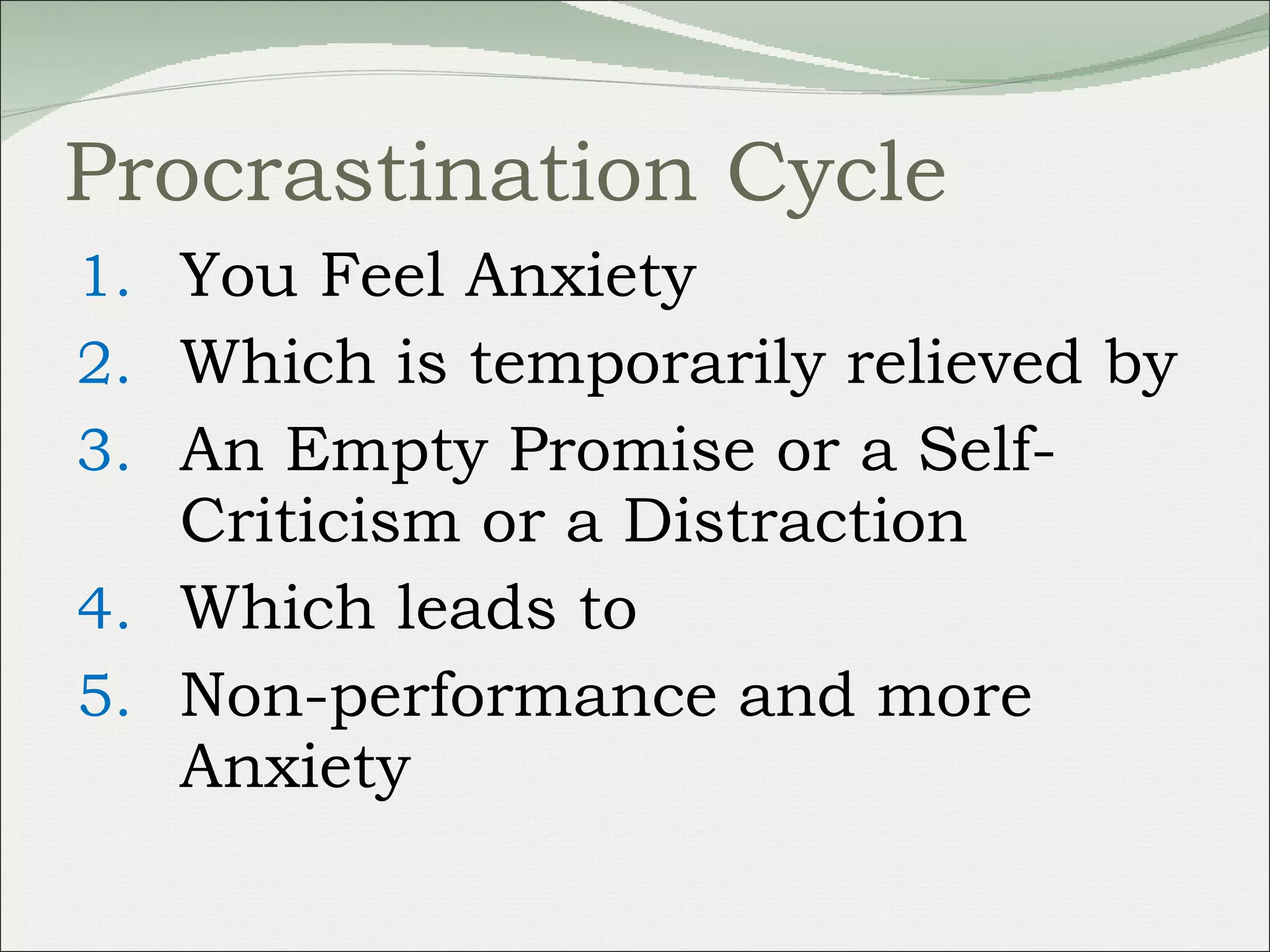 Procrastination Cycle

1. You Feel Anxiety
2. Which is temporarily relieved by
3. An Empty Promise or a Self-Criticism or a Distraction
4. Which leads to
5. Non-performance and more Anxiety